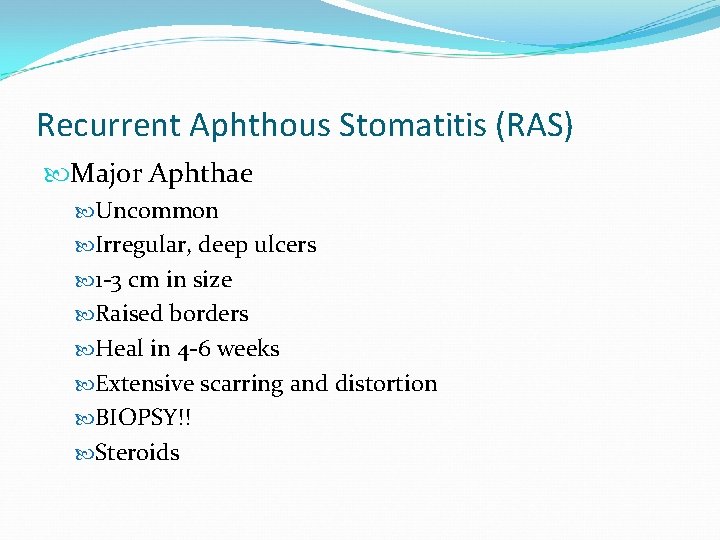 Recurrent Aphthous Stomatitis (RAS)

Major Aphthae

Uncommon

Irregular, deep ulcers

1-3 cm in size

Raised borders

Heal in 4-6 weeks

Extensive scarring and distortion

BIOPSY!!

Steroids